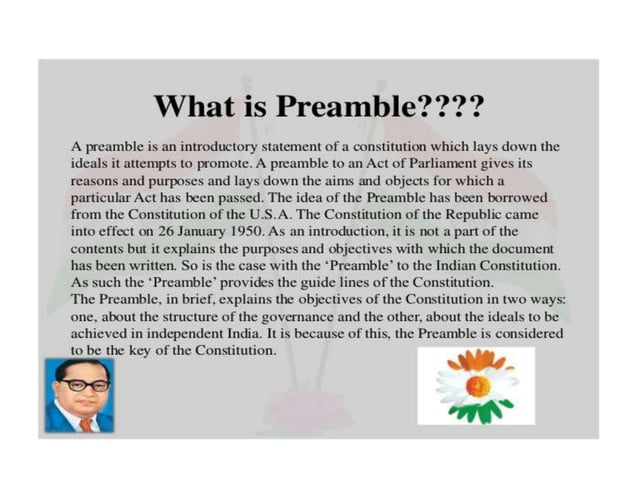 What is Preamble????

A preamble is an introductory statement of a constitution which lays down the ideals it attempts to promote. A preamble to an Act of Parliament gives its reasons and purposes and lays down the aims and objects for which a particular Act has been passed. The idea of the Preamble has been borrowed from the Constitution of the U.S.A. The Constitution of the Republic came into effect on 26 January 1950. As an introduction, it is not a part of the contents but it explains the purposes and objectives with which the document has been written. So is the case with the 'Preamble' to the Indian Constitution. As such the 'Preamble' provides the guide lines of the Constitution.
The Preamble, in brief, explains the objectives of the Constitution in two ways: one, about the structure of the governance and the other, about the ideals to be achieved in independent India. It is because of this, the Preamble is considered to be the key of the Constitution.